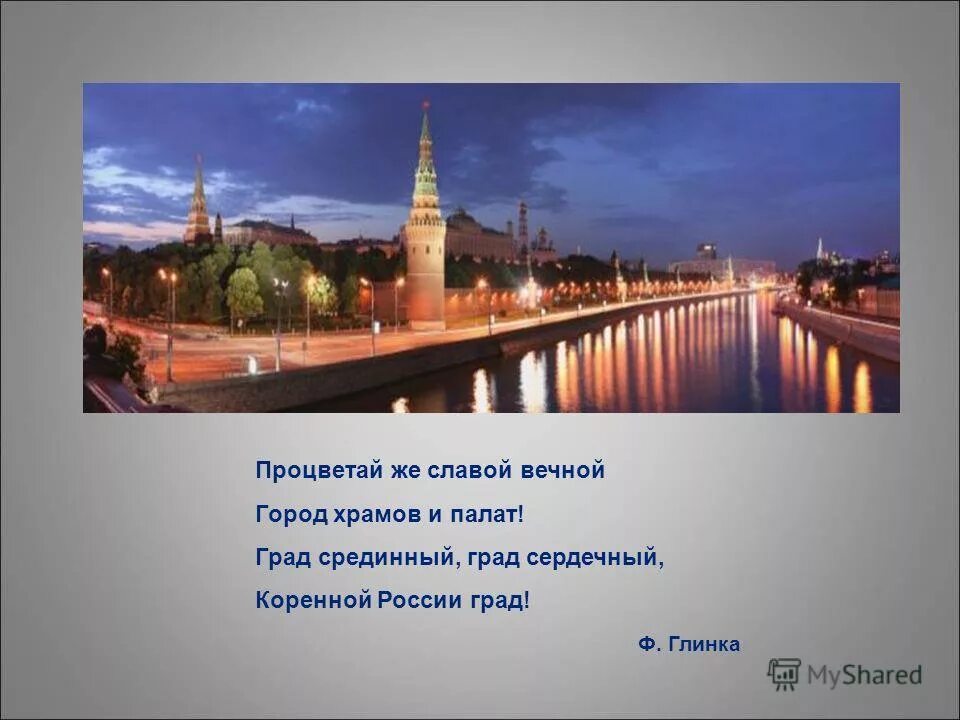 Процветай же славой вечной
Город храмов и палат!
Град срединный, град сердечный,
Коренной России град!

Ф. Глинка

MyShared